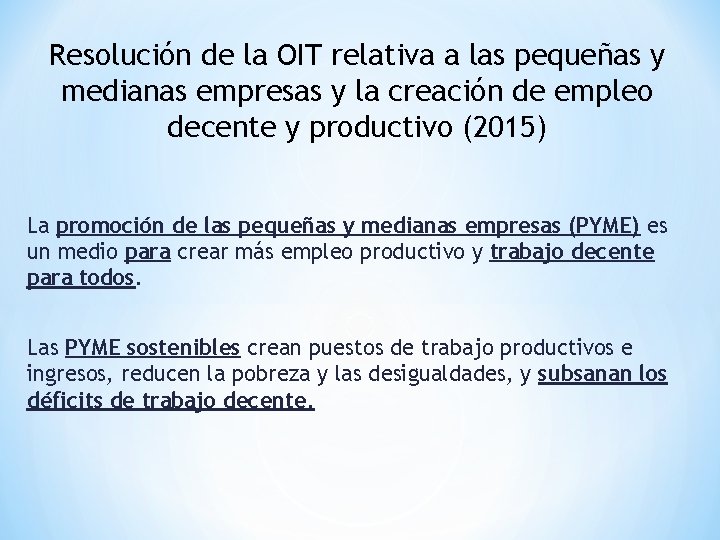 Resolución de la OIT relativa a las pequeñas y medianas empresas y la creación de empleo decente y productivo (2015)

La promoción de las pequeñas y medianas empresas (PYME) es un medio para crear más empleo productivo y trabajo decente para todos.

Las PYME sostenibles crean puestos de trabajo productivos e ingresos, reducen la pobreza y las desigualdades, y subsanan los déficits de trabajo decente.